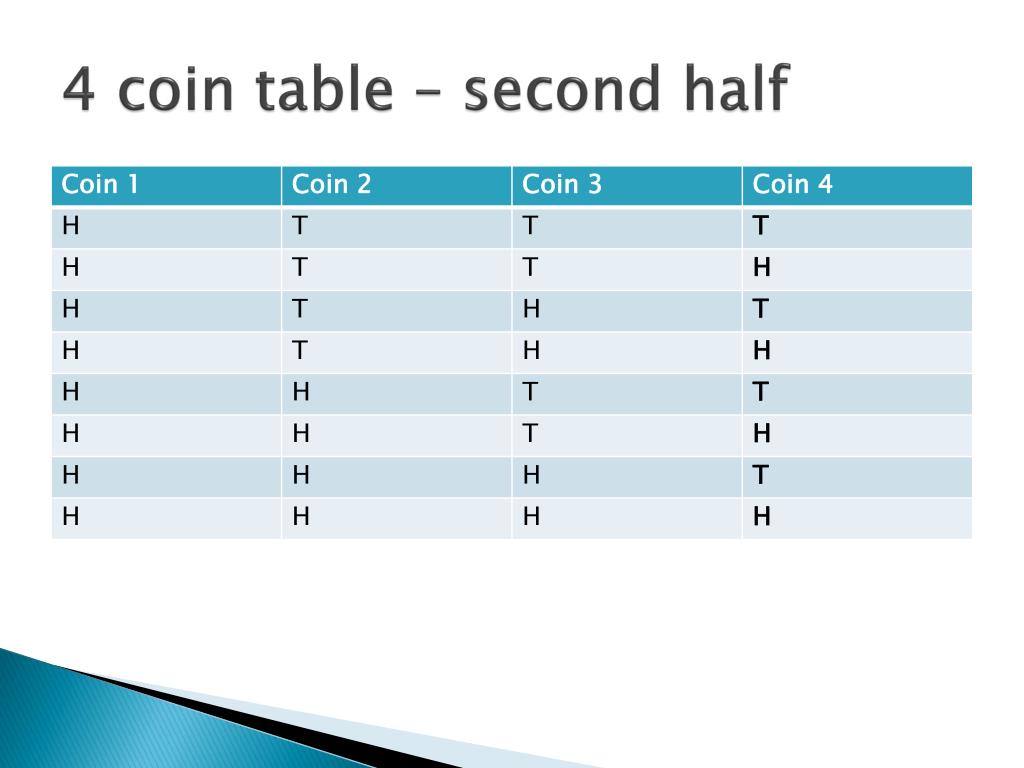 4 coin table – second half

| Coin 1 | Coin 2 | Coin 3 | Coin 4 |
|---|---|---|---|
| H | T | T | T |
| H | T | T | H |
| H | T | H | T |
| H | T | H | H |
| H | H | T | T |
| H | H | T | H |
| H | H | H | T |
| H | H | H | H |